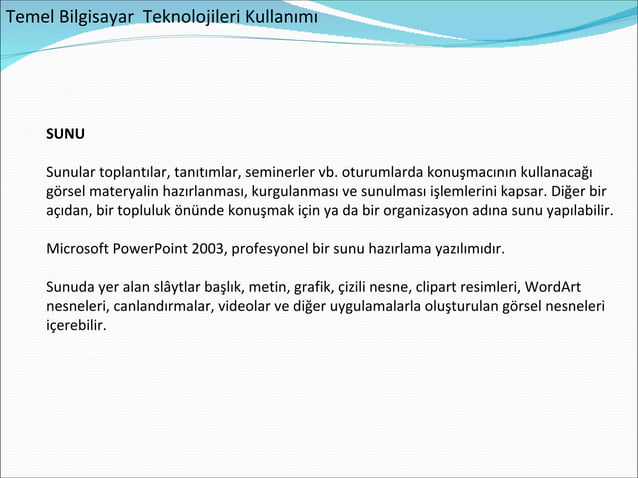 Temel Bilgisayar  Teknolojileri Kullanımı

SUNU

Sunular toplantılar, tanıtımlar, seminerler vb. oturumlarda konuşmacının kullanacağı görsel materyalin hazırlanması, kurgulanması ve sunulması işlemlerini kapsar. Diğer bir açıdan, bir topluluk önünde konuşmak için ya da bir organizasyon adına sunu yapılabilir.

Microsoft PowerPoint 2003, profesyonel bir sunu hazırlama yazılımıdır.

Sunuda yer alan slâytlar başlık, metin, grafik, çizili nesne, clipart resimleri, WordArt nesneleri, canlandırmalar, videolar ve diğer uygulamalarla oluşturulan görsel nesneleri içerebilir.